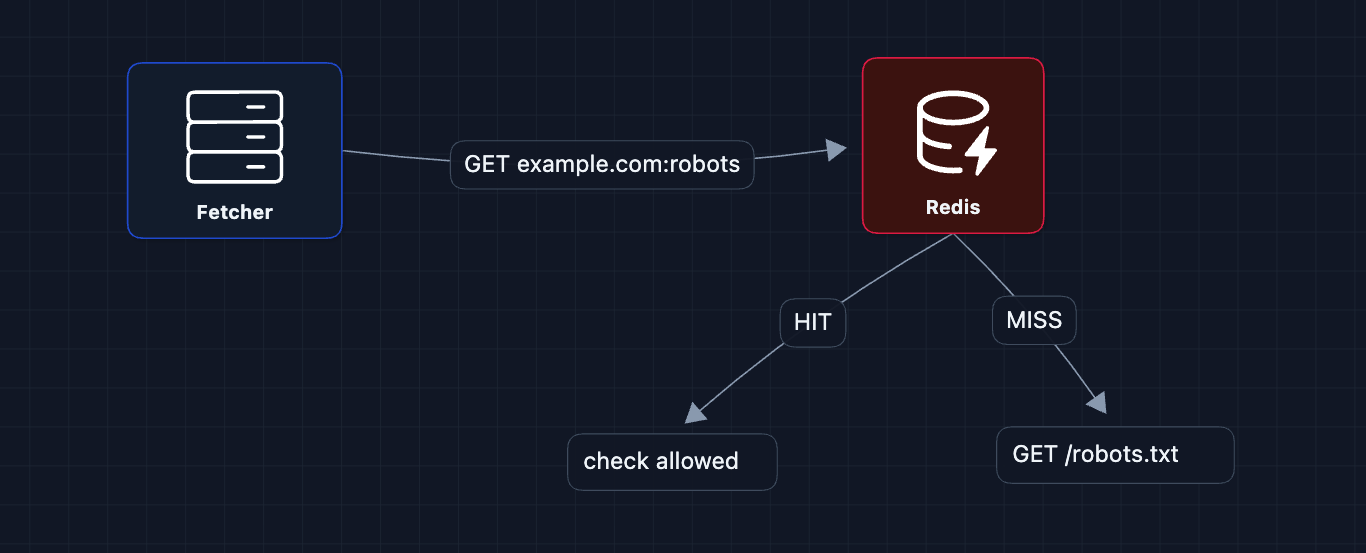 Fetcher

GET example.com:robots

Redis

HIT

MISS

check allowed

GET /robots.txt